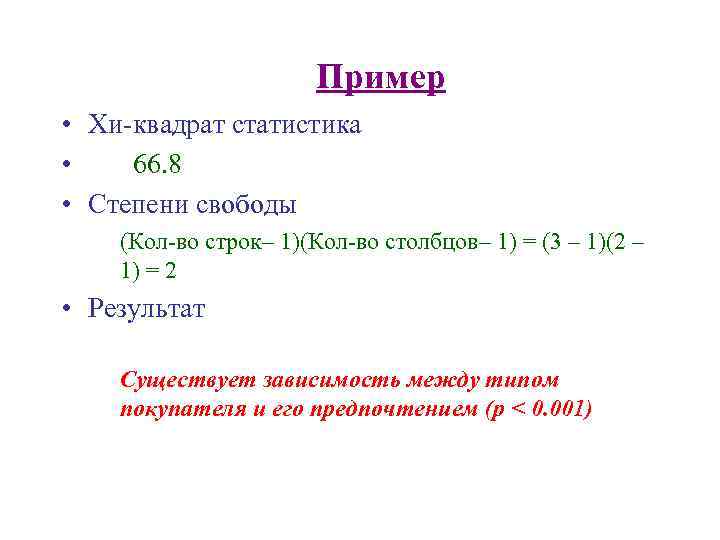 Пример

• Хи-квадрат статистика
• 66.8
• Степени свободы

(Кол-во строк– 1)(Кол-во столбцов– 1) = (3 – 1)(2 – 1) = 2

• Результат

Существует зависимость между типом покупателя и его предпочтением (p < 0.001)